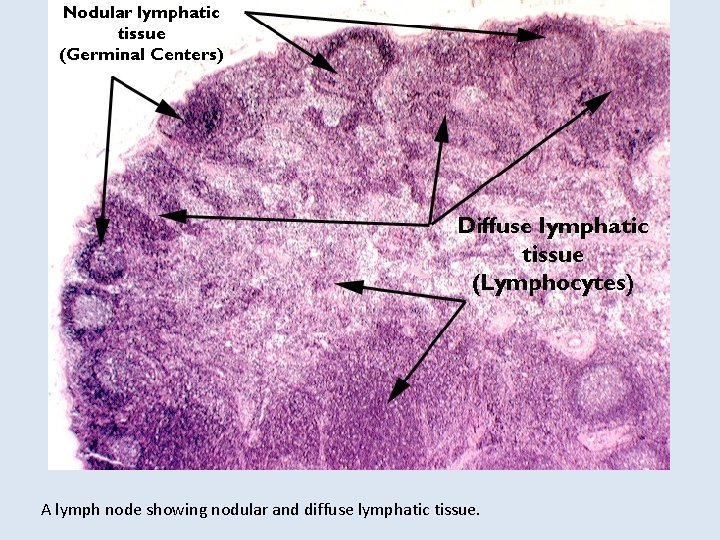 Nodular lymphatic tissue
(Germinal Centers)

Diffuse lymphatic tissue
(Lymphocytes)

A lymph node showing nodular and diffuse lymphatic tissue.